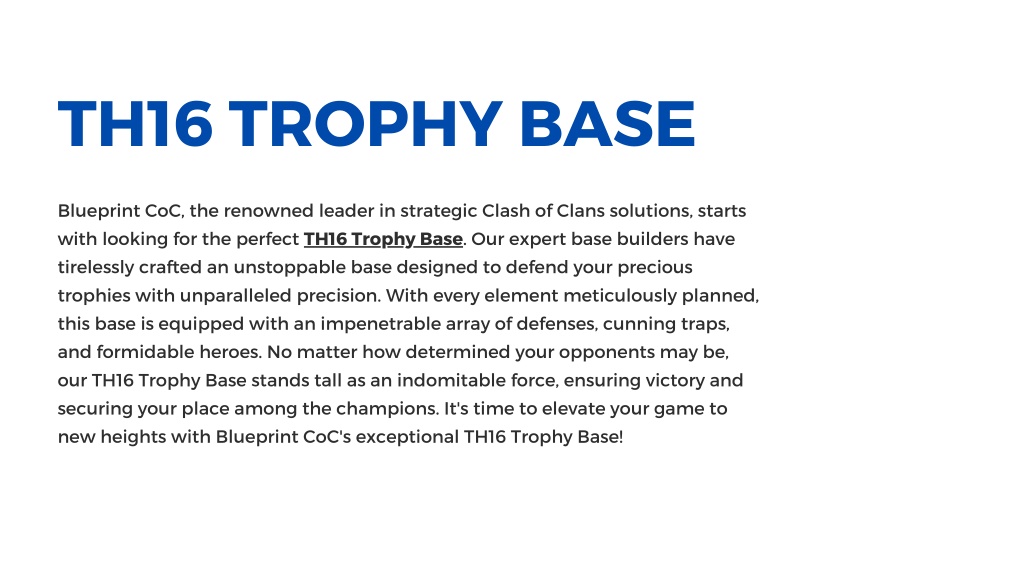 TH16 TROPHY BASE

Blueprint CoC, the renowned leader in strategic Clash of Clans solutions, starts with looking for the perfect TH16 Trophy Base. Our expert base builders have tirelessly crafted an unstoppable base designed to defend your precious trophies with unparalleled precision. With every element meticulously planned, this base is equipped with an impenetrable array of defenses, cunning traps, and formidable heroes. No matter how determined your opponents may be, our TH16 Trophy Base stands tall as an indomitable force, ensuring victory and securing your place among the champions. It's time to elevate your game to new heights with Blueprint CoC's exceptional TH16 Trophy Base!